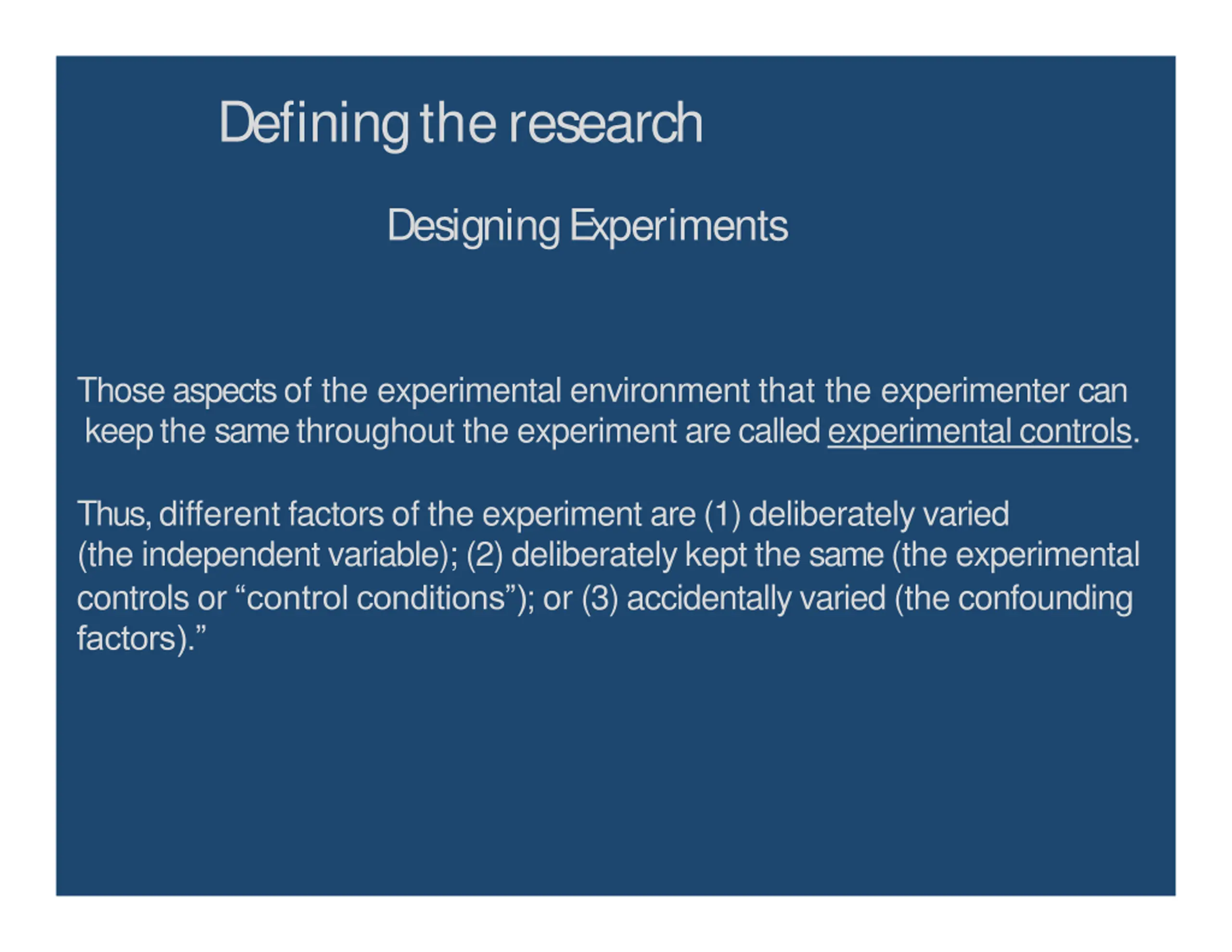 Defining the research

Designing Experiments

Those aspects of the experimental environment that the experimenter can keep the same throughout the experiment are called experimental controls.

Thus, different factors of the experiment are (1) deliberately varied (the independent variable); (2) deliberately kept the same (the experimental controls or “control conditions”); or (3) accidentally varied (the confounding factors).”